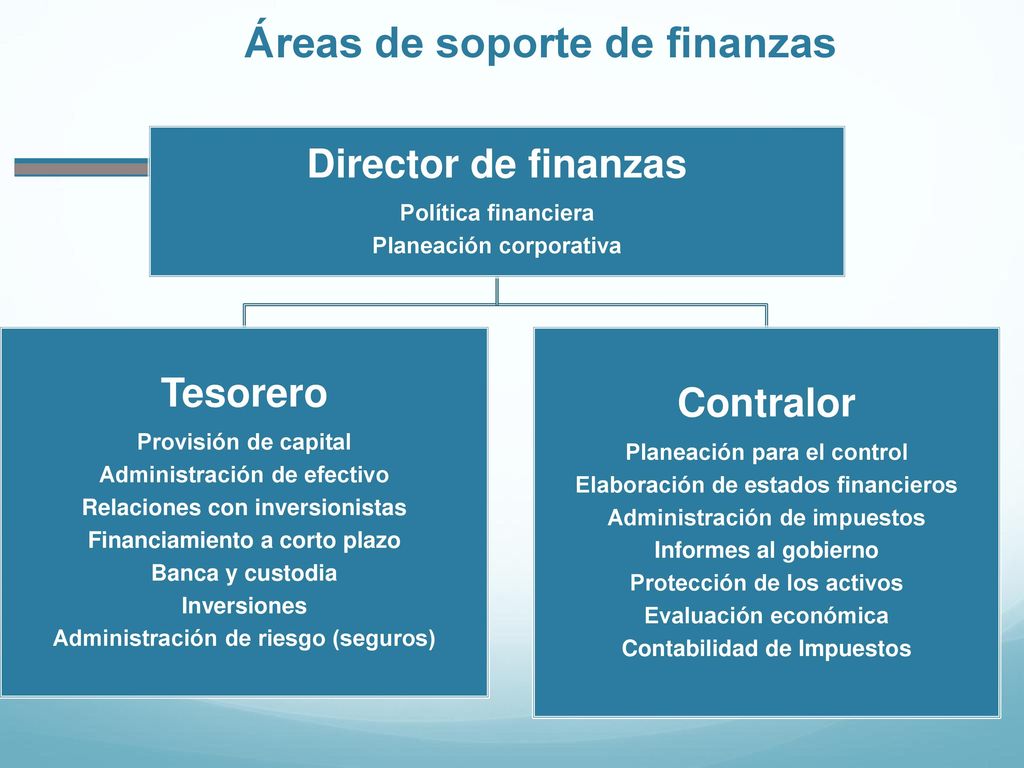 Áreas de soporte de finanzas

Director de finanzas
Política financiera
Planeación corporativa

Tesorero
Provisión de capital
Administración de efectivo
Relaciones con inversionistas
Financiamiento a corto plazo
Banca y custodia
Inversiones
Administración de riesgo (seguros)

Contralor
Planeación para el control
Elaboración de estados financieros
Administración de impuestos
Informes al gobierno
Protección de los activos
Evaluación económica
Contabilidad de Impuestos